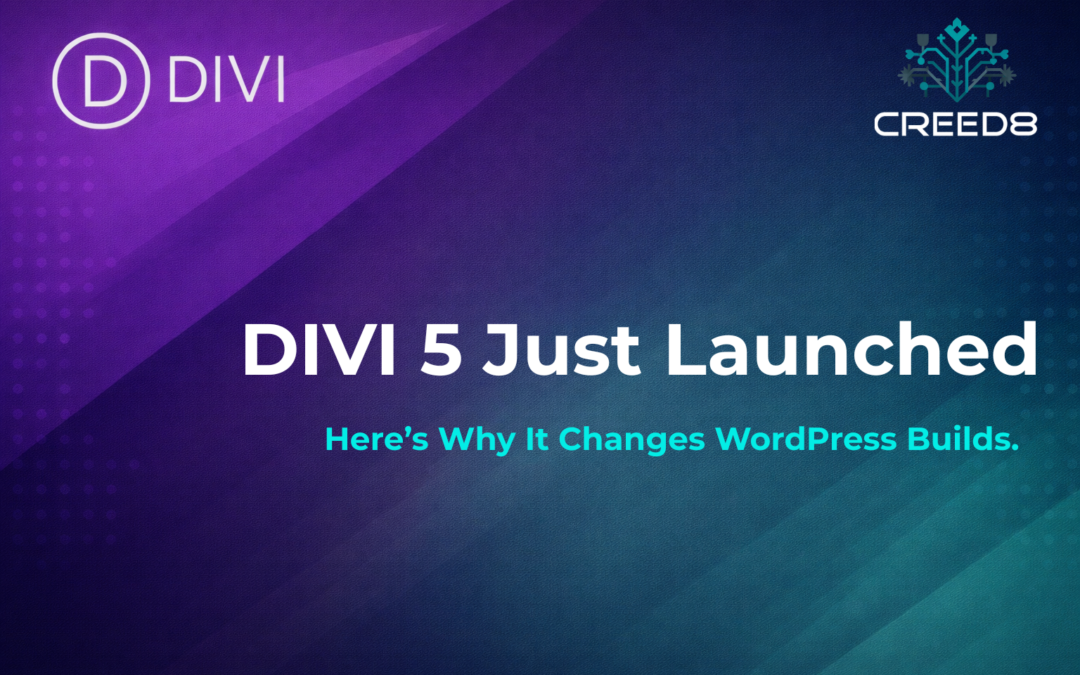 D DIVI

CREED8

DIVI 5 Just Launched

Here’s Why It Changes WordPress Builds.